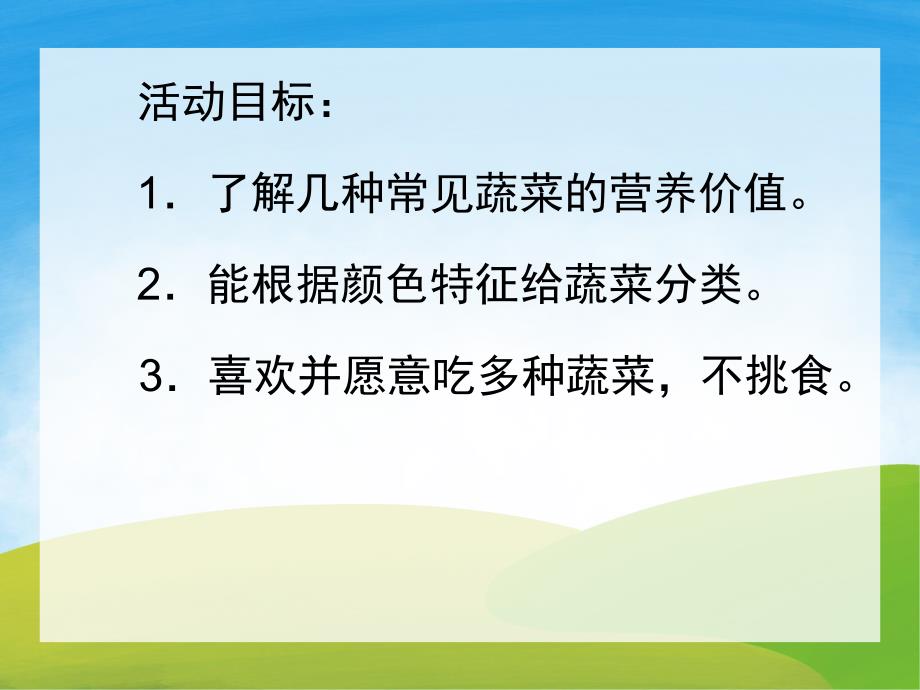 活动目标：

1．了解几种常见蔬菜的营养价值。

2．能根据颜色特征给蔬菜分类。

3．喜欢并愿意吃多种蔬菜，不挑食。